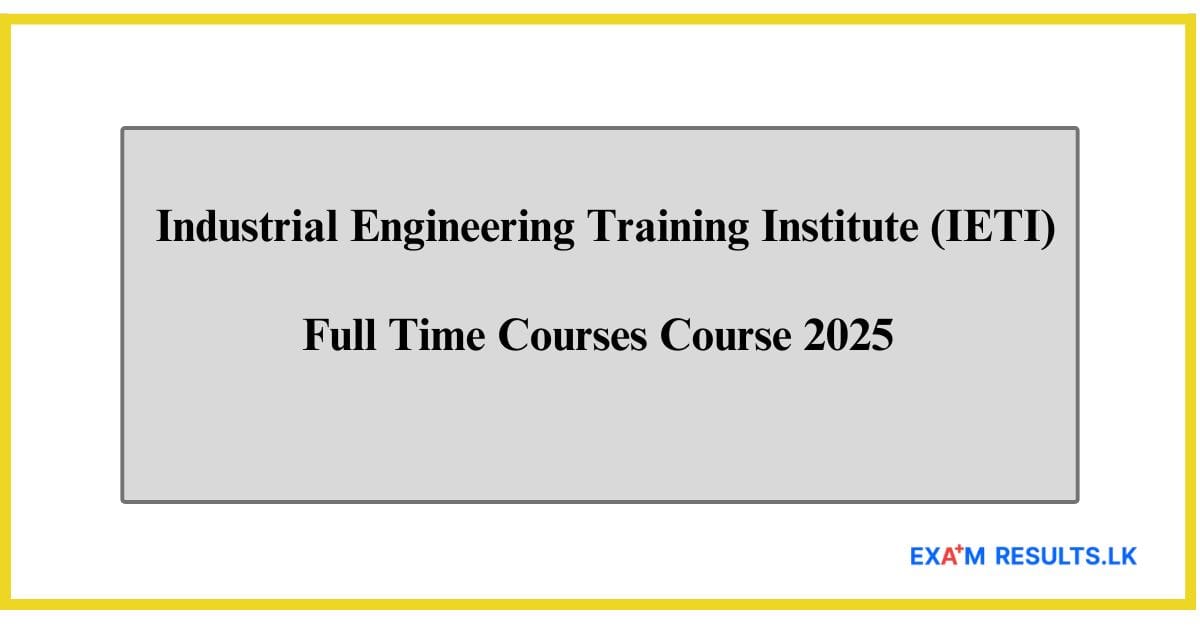 Industrial Engineering Training Institute (IETI)

Full Time Courses Course 2025

EXA+M RESULTS.LK